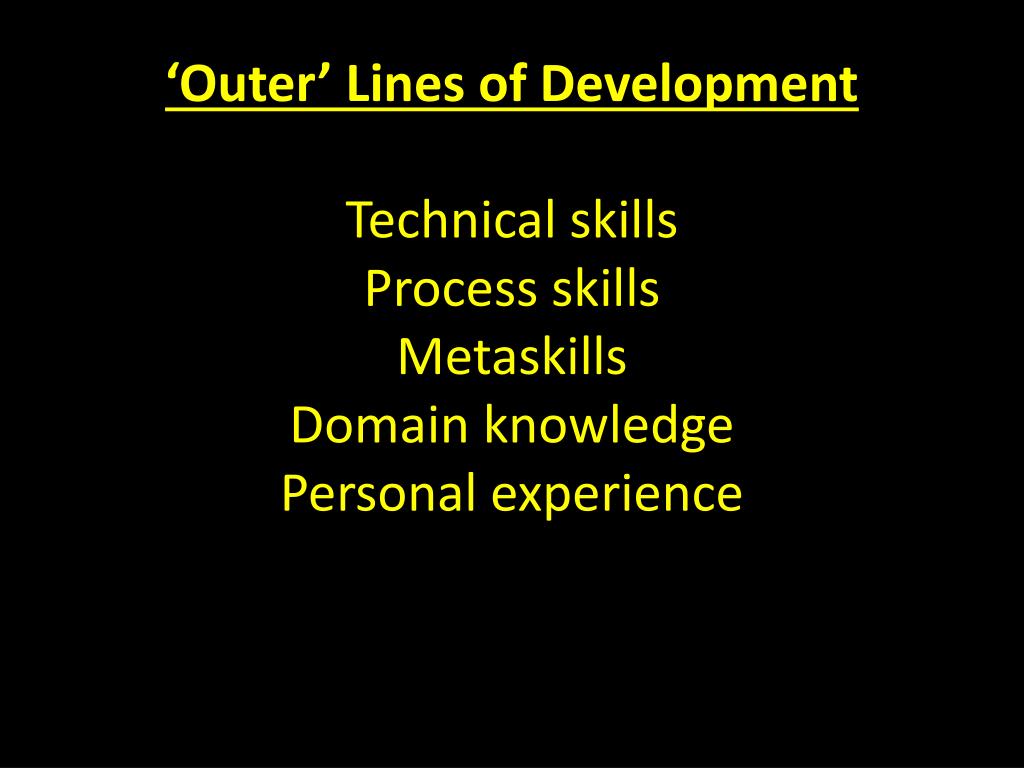 ‘Outer’ Lines of Development

Technical skills
Process skills
Metaskills
Domain knowledge
Personal experience